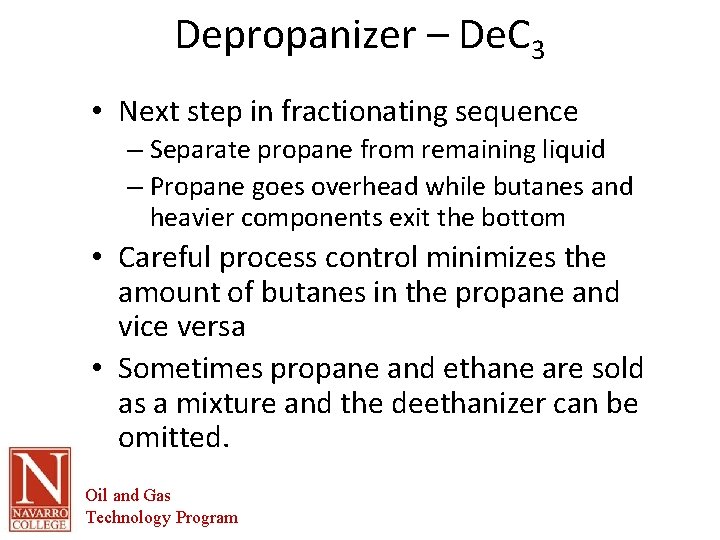 Depropanizer – $DeC_3$

• Next step in fractionating sequence
– Separate propane from remaining liquid
– Propane goes overhead while butanes and heavier components exit the bottom
• Careful process control minimizes the amount of butanes in the propane and vice versa
• Sometimes propane and ethane are sold as a mixture and the deethanizer can be omitted.

N
NAVARRO COLLEGE
Oil and Gas
Technology Program